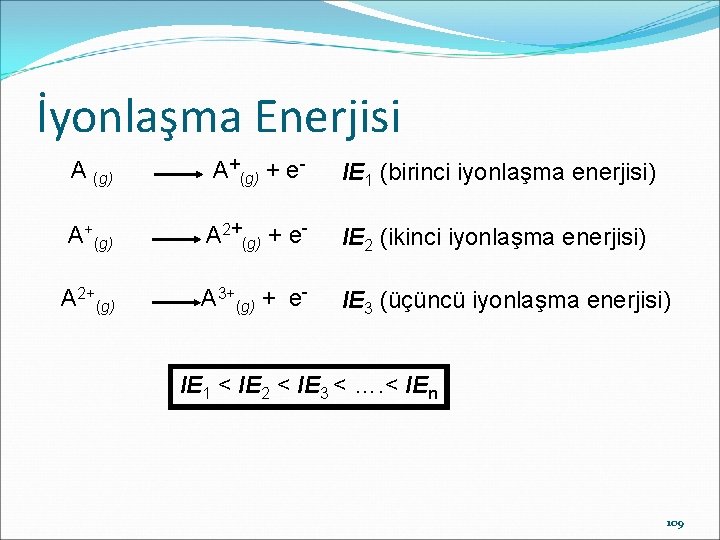 İyonlaşma Enerjisi

$A_{(g)} \longrightarrow A^{+}_{(g)} + e^{-}$ $IE_1$ (birinci iyonlaşma enerjisi)

$A^{+}_{(g)} \longrightarrow A^{2+}_{(g)} + e^{-}$ $IE_2$ (ikinci iyonlaşma enerjisi)

$A^{2+}_{(g)} \longrightarrow A^{3+}_{(g)} + e^{-}$ $IE_3$ (üçüncü iyonlaşma enerjisi)

$IE_1 < IE_2 < IE_3 < \ldots. < IE_n$

109